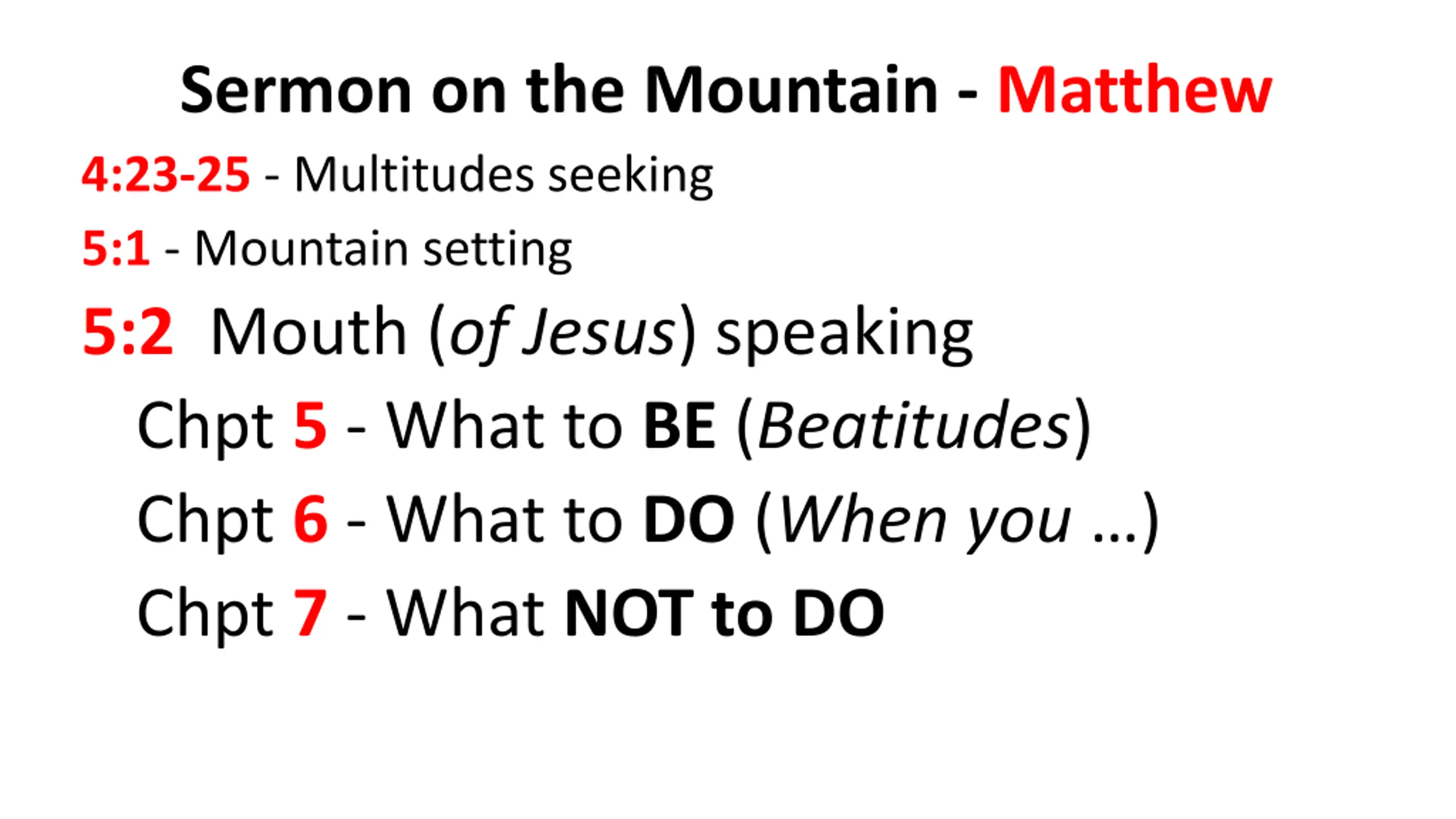 Sermon on the Mountain - Matthew

4:23-25 - Multitudes seeking

5:1 - Mountain setting

5:2 Mouth (of Jesus) speaking

Chpt 5 - What to BE (Beatitudes)

Chpt 6 - What to DO (When you …)

Chpt 7 - What NOT to DO